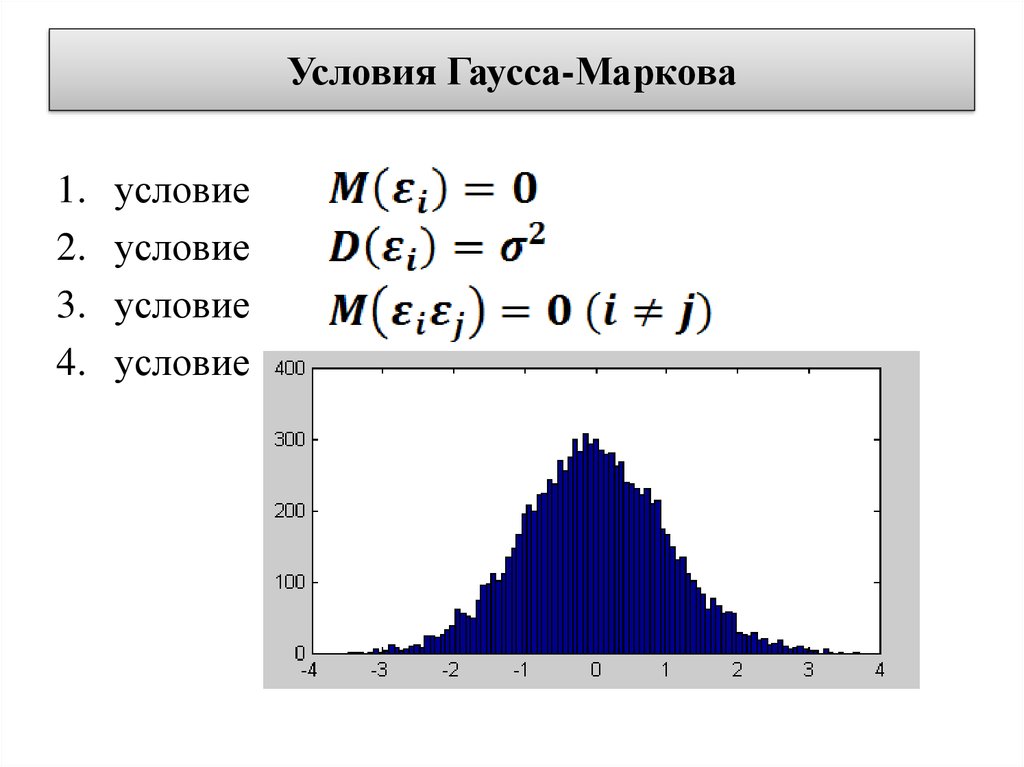 Условия Гаусса-Маркова

1. условие $M(\varepsilon_i) = 0$
2. условие $D(\varepsilon_i) = \sigma^2$
3. условие $M(\varepsilon_i \varepsilon_j) = 0 \ (i \neq j)$
4. условие

400
300
200
100
0
-4 -3 -2 -1 0 1 2 3 4